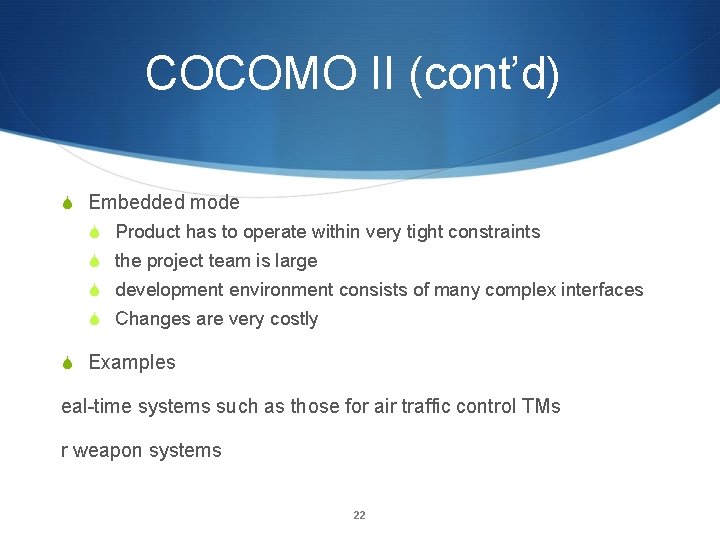 COCOMO II (cont'd)

Embedded mode

Product has to operate within very tight constraints

the project team is large

development environment consists of many complex interfaces

Changes are very costly

Examples

eal-time systems such as those for air traffic control TMs

r weapon systems

22